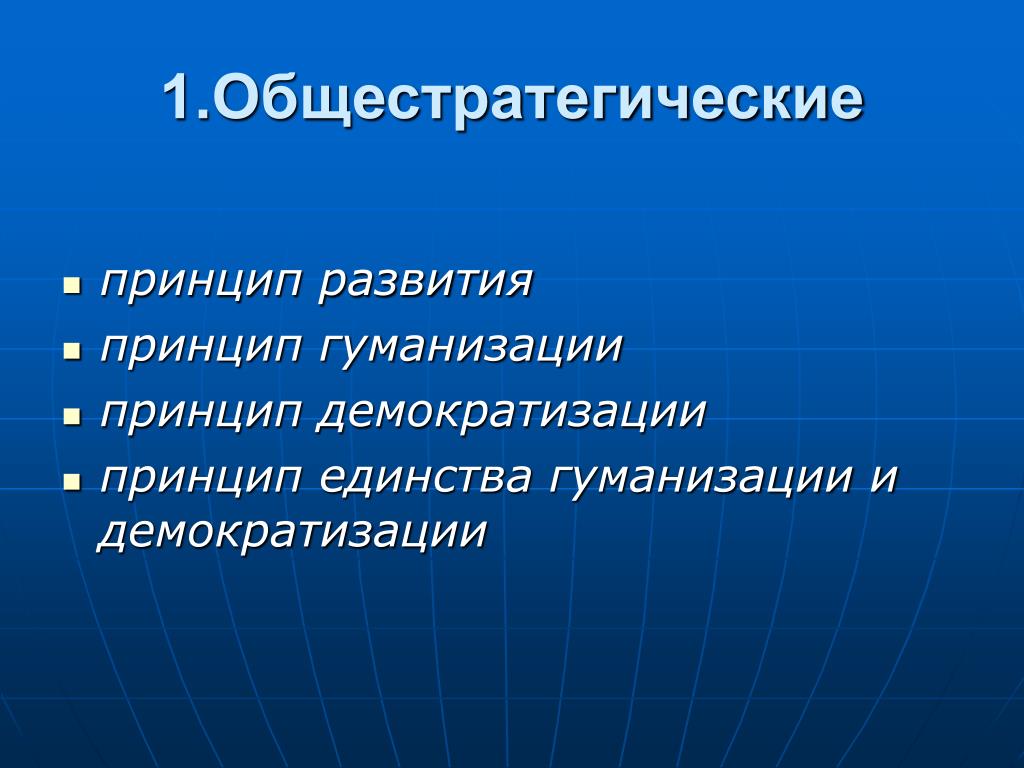 1.Общестратегические

- принцип развития
- принцип гуманизации
- принцип демократизации
- принцип единства гуманизации и демократизации